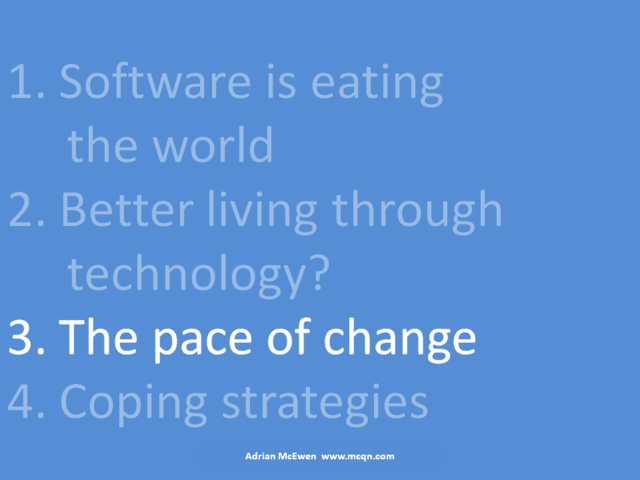 1. Software is eating the world
2. Better living through technology?
3. The pace of change
4. Coping strategies

Adrian McEwen www.mcqn.com